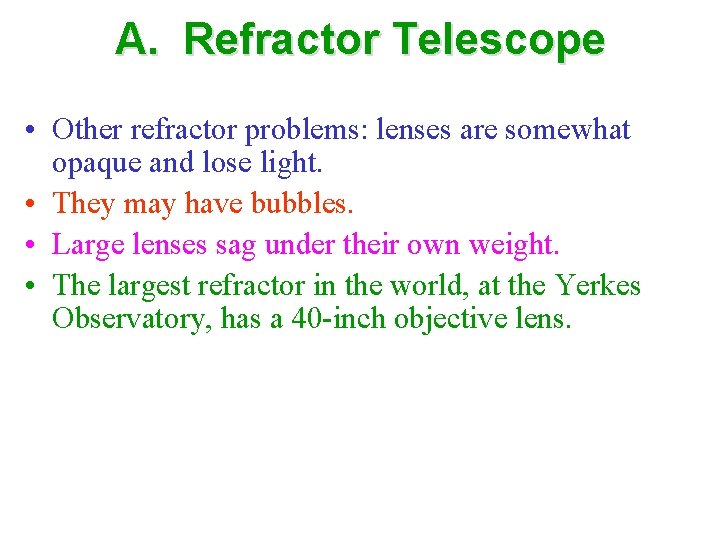 A. Refractor Telescope

• Other refractor problems: lenses are somewhat opaque and lose light.
• They may have bubbles.
• Large lenses sag under their own weight.
• The largest refractor in the world, at the Yerkes Observatory, has a 40-inch objective lens.